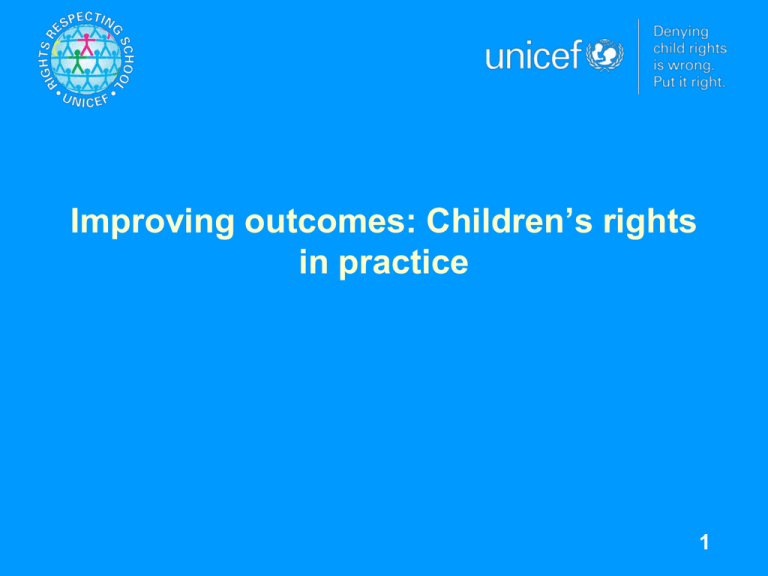 RIGHTS RESPECTING SCHOOL
• UNICEF •

unicef

Denying child rights is wrong. Put it right.

Improving outcomes: Children's rights in practice

1